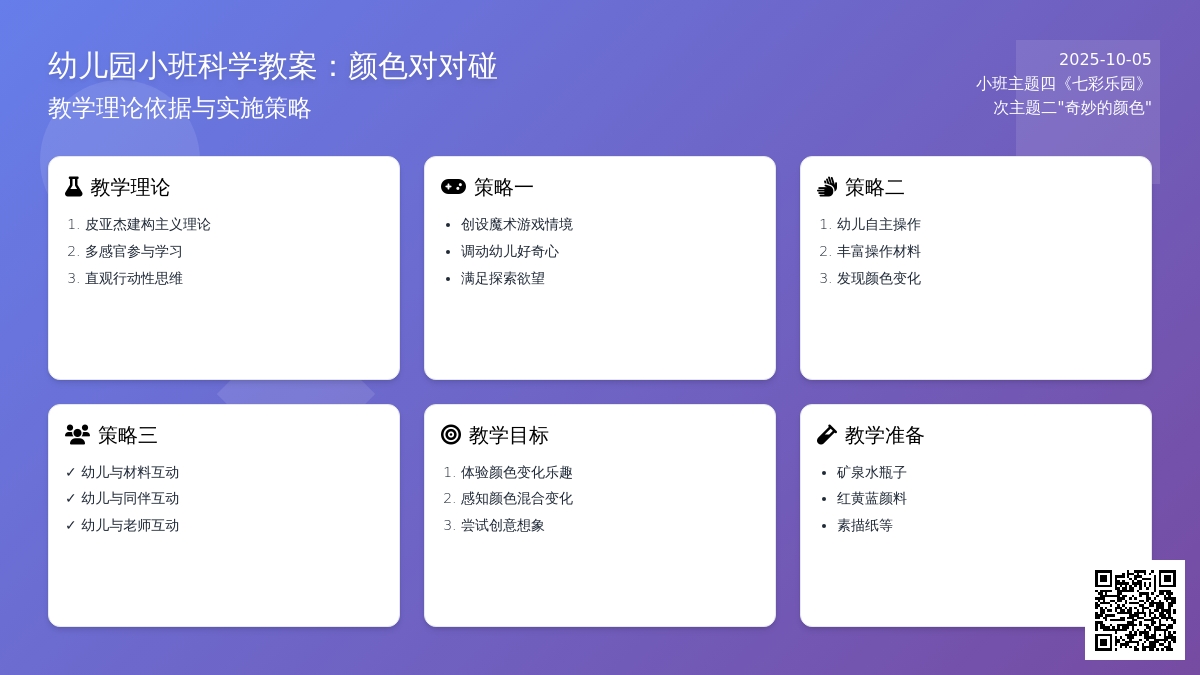 幼儿园小班科学教案：颜色对对碰

教学理论依据与实施策略

2025-10-05
小班主题四《七彩乐园》
次主题二"奇妙的颜色"

教学理论
1. 皮亚杰建构主义理论
2. 多感官参与学习
3. 直观行动性思维

策略一
• 创设魔术游戏情境
• 调动幼儿好奇心
• 满足探索欲望

策略二
1. 幼儿自主操作
2. 丰富操作材料
3. 发现颜色变化

策略三
✓ 幼儿与材料互动
✓ 幼儿与同伴互动
✓ 幼儿与老师互动

教学目标
1. 体验颜色变化乐趣
2. 感知颜色混合变化
3. 尝试创意想象

教学准备
• 矿泉水瓶子
• 红黄蓝颜料
• 素描纸等